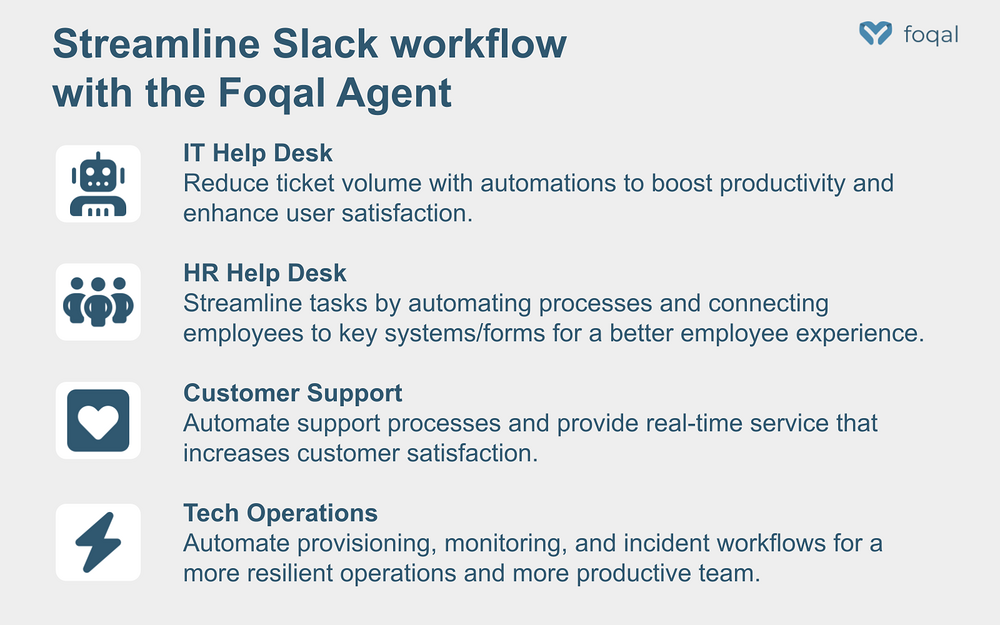 Streamline Slack workflow with the Foqal Agent

foqal

IT Help Desk
Reduce ticket volume with automations to boost productivity and enhance user satisfaction.

HR Help Desk
Streamline tasks by automating processes and connecting employees to key systems/forms for a better employee experience.

Customer Support
Automate support processes and provide real-time service that increases customer satisfaction.

Tech Operations
Automate provisioning, monitoring, and incident workflows for a more resilient operations and more productive team.